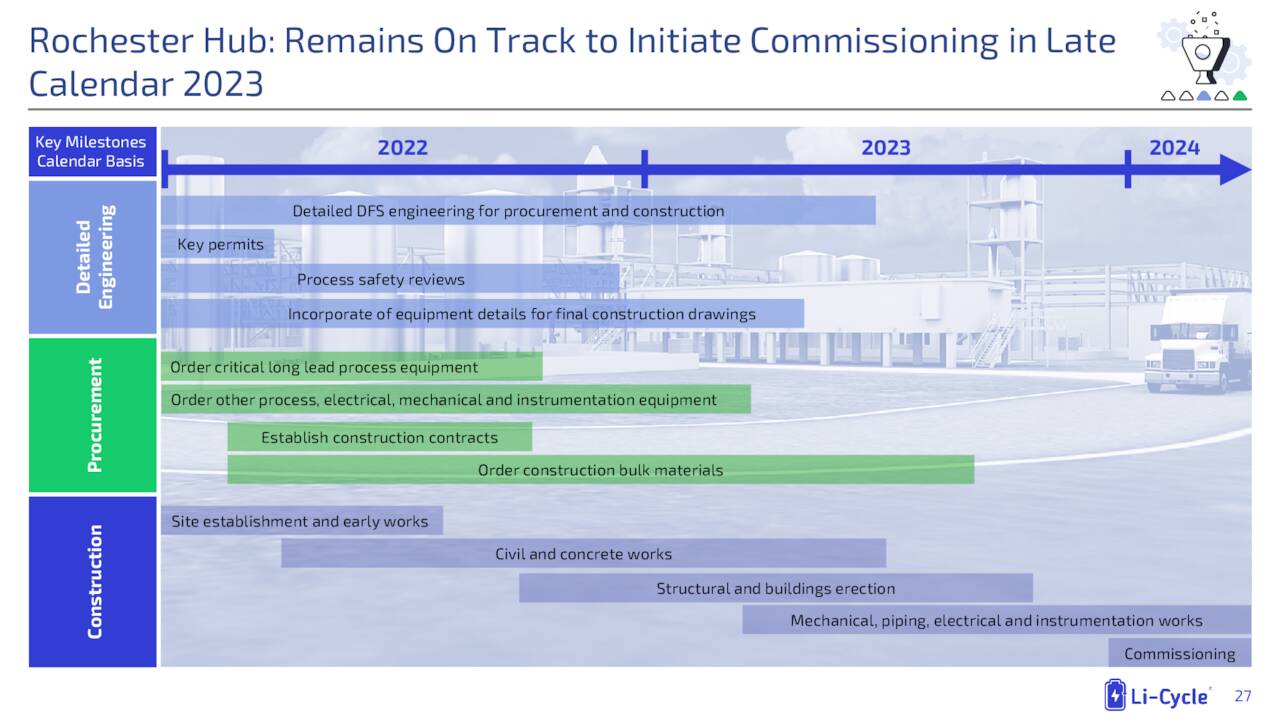 Rochester Hub: Remains On Track to Initiate Commissioning in Late Calendar 2023

Key Milestones Calendar Basis

2022

2023

2024

Detailed Engineering

Detailed DFS engineering for procurement and construction

Key permits

Process safety reviews

Incorporate of equipment details for final construction drawings

Procurement

Order critical long lead process equipment

Order other process, electrical, mechanical and instrumentation equipment

Establish construction contracts

Order construction bulk materials

Construction

Site establishment and early works

Civil and concrete works

Structural and buildings erection

Mechanical, piping, electrical and instrumentation works

Commissioning

Li-Cycle

27